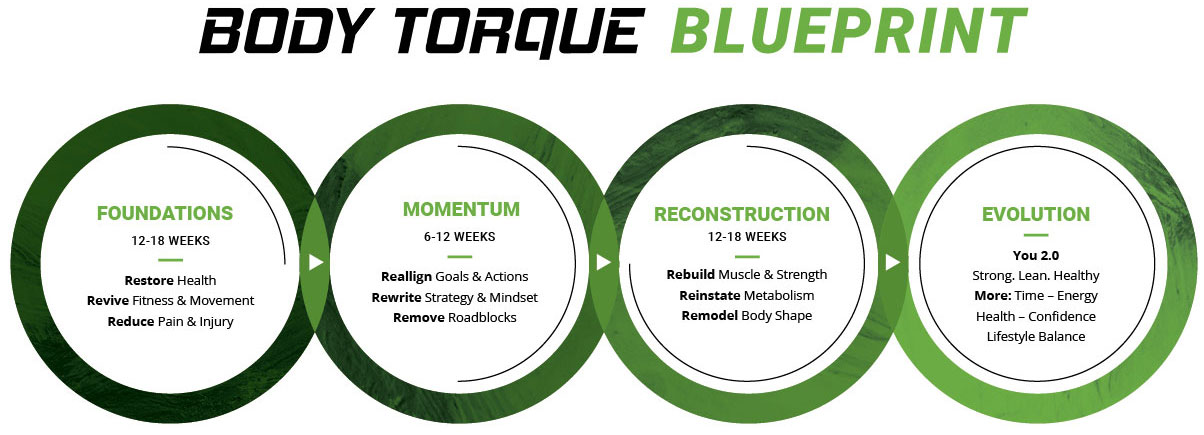 BODY TORQUE BLUEPRINT

FOUNDATIONS

12-18 WEEKS

Restore Health
Revive Fitness & Movement
Reduce Pain & Injury

MOMENTUM

6-12 WEEKS

Reallign Goals & Actions
Rewrite Strategy & Mindset
Remove Roadblocks

RECONSTRUCTION

12-18 WEEKS

Rebuild Muscle & Strength
Reinstate Metabolism
Remodel Body Shape

EVOLUTION

You 2.0
Strong. Lean. Healthy
More: Time – Energy
Health – Confidence
Lifestyle Balance